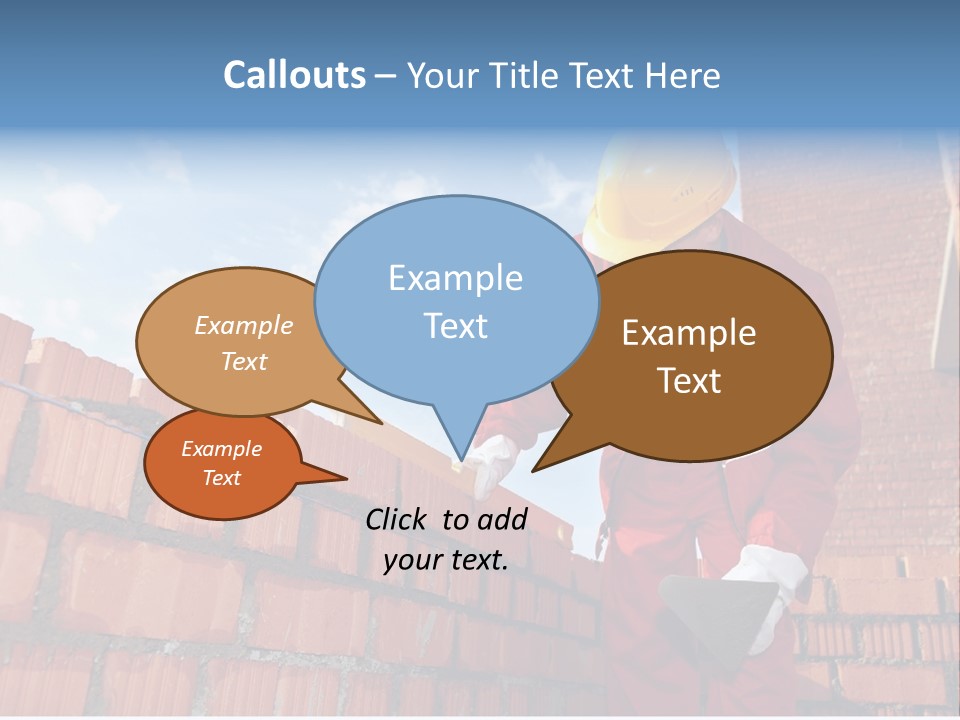 Callouts – Your Title Text Here

Example Text

Example Text

Example Text

Example Text

Click to add your text.